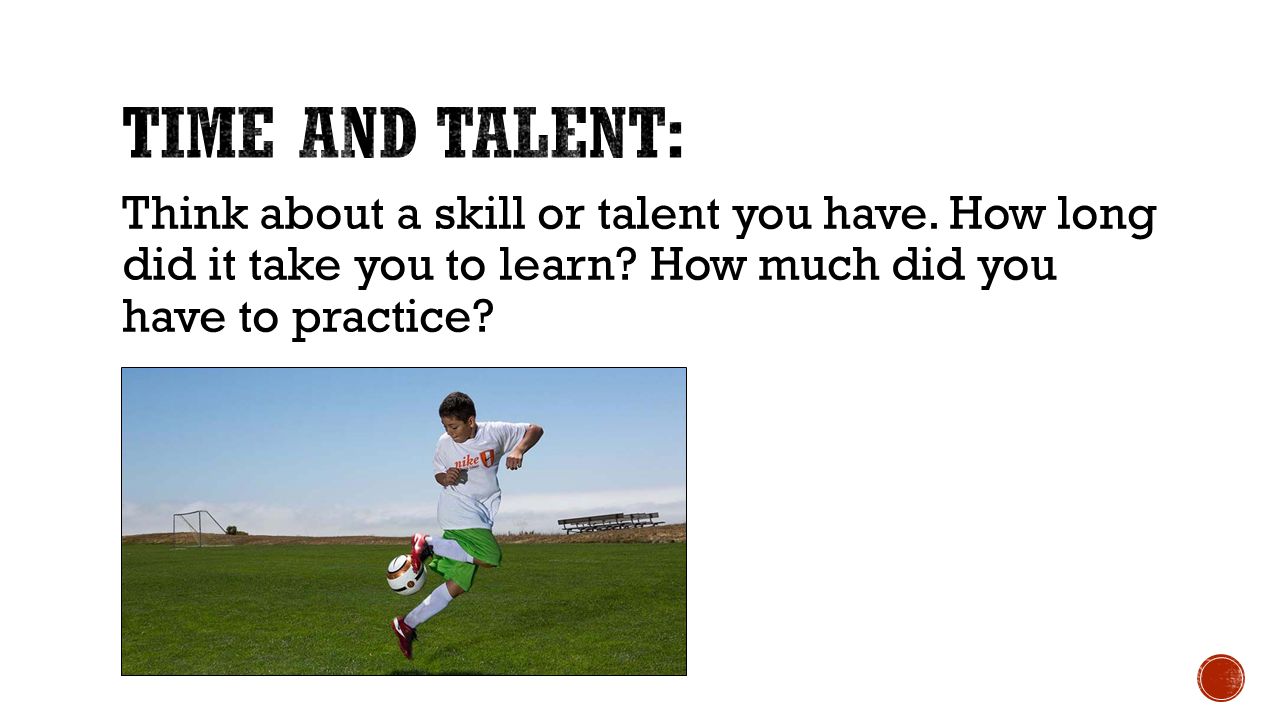 TIME AND TALENT:

Think about a skill or talent you have. How long did it take you to learn? How much did you have to practice?

nike